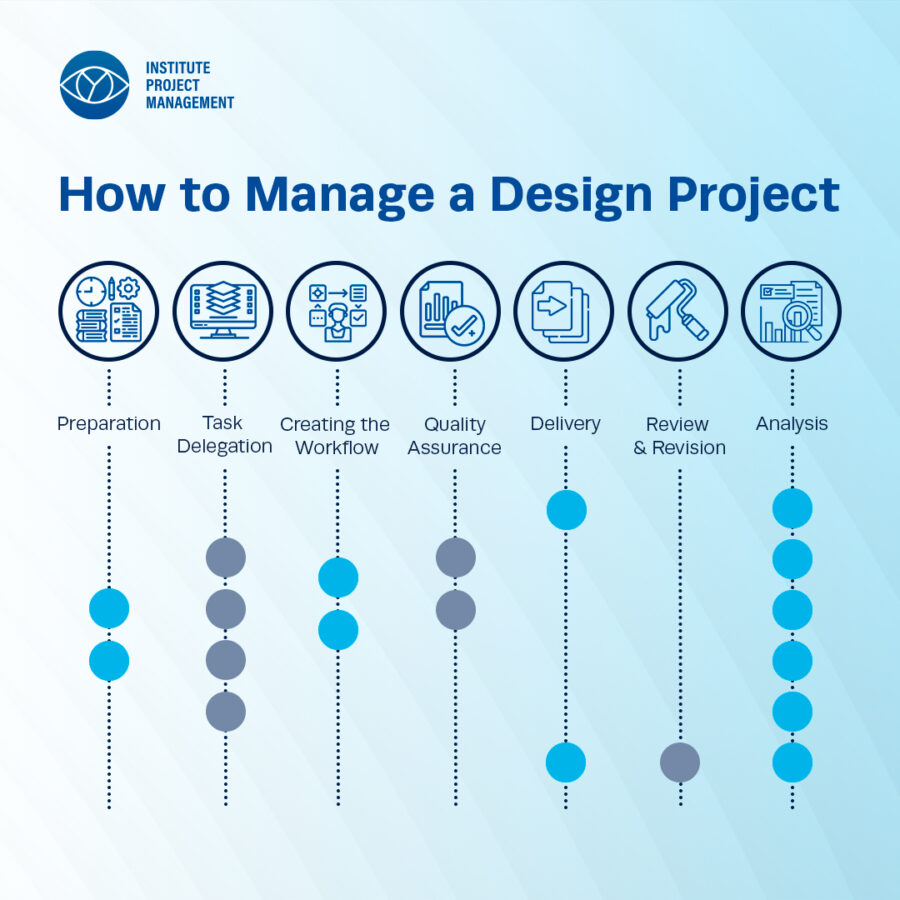 INSTITUTE PROJECT MANAGEMENT

How to Manage a Design Project

Preparation

Task Delegation

Creating the Workflow

Quality Assurance

Delivery

Review & Revision

Analysis